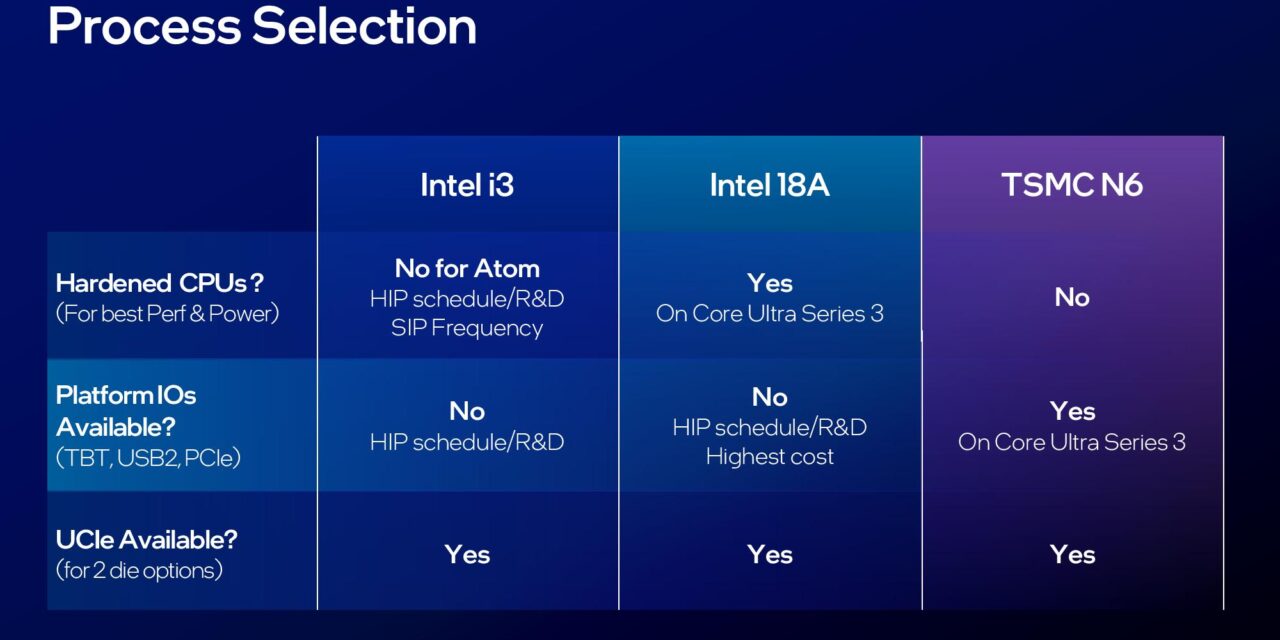 Process Selection

| | Intel i3 | Intel 18A | TSMC N6 |
|---|---|---|---|
| Hardened CPUs? (For best Perf & Power) | No for Atom HIP schedule/R&D SIP Frequency | Yes On Core Ultra Series 3 | No |
| Platform IOs Available? (TBT, USB2, PCIe) | No HIP schedule/R&D | No HIP schedule/R&D Highest cost | Yes On Core Ultra Series 3 |
| UCIe Available? (for 2 die options) | Yes | Yes | Yes |